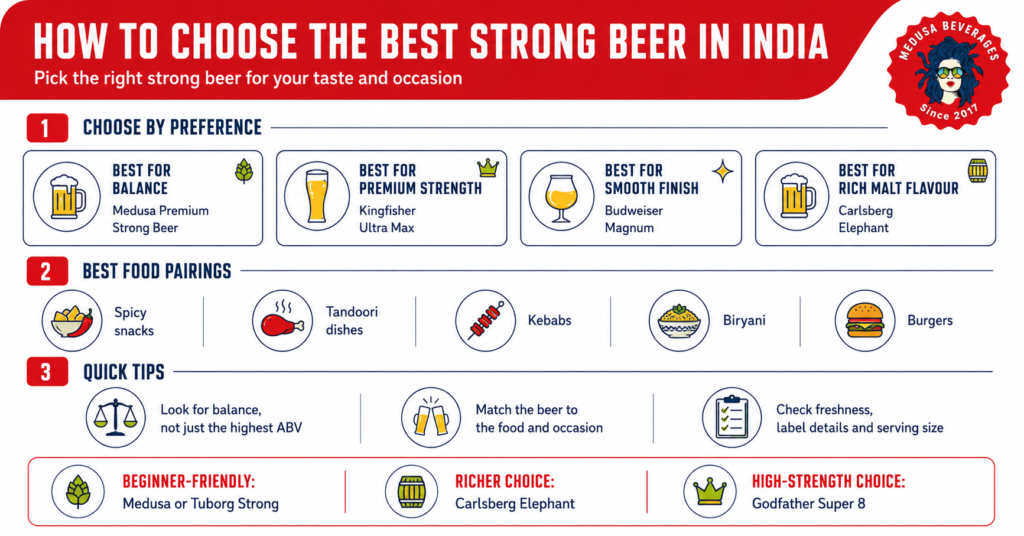 HOW TO CHOOSE THE BEST STRONG BEER IN INDIA
Pick the right strong beer for your taste and occasion

MEDUSA BEVERAGES
Since 2017

1 CHOOSE BY PREFERENCE

BEST FOR BALANCE
Medusa Premium Strong Beer

BEST FOR PREMIUM STRENGTH
Kingfisher Ultra Max

BEST FOR SMOOTH FINISH
Budweiser Magnum

BEST FOR RICH MALT FLAVOUR
Carlsberg Elephant

2 BEST FOOD PAIRINGS

Spicy snacks

Tandoori dishes

Kebabs

Biryani

Burgers

3 QUICK TIPS

Look for balance, not just the highest ABV

Match the beer to the food and occasion

Check freshness, label details and serving size

BEGINNER-FRIENDLY:
Medusa or Tuborg Strong

RICHER CHOICE:
Carlsberg Elephant

HIGH-STRENGTH CHOICE:
Godfather Super 8